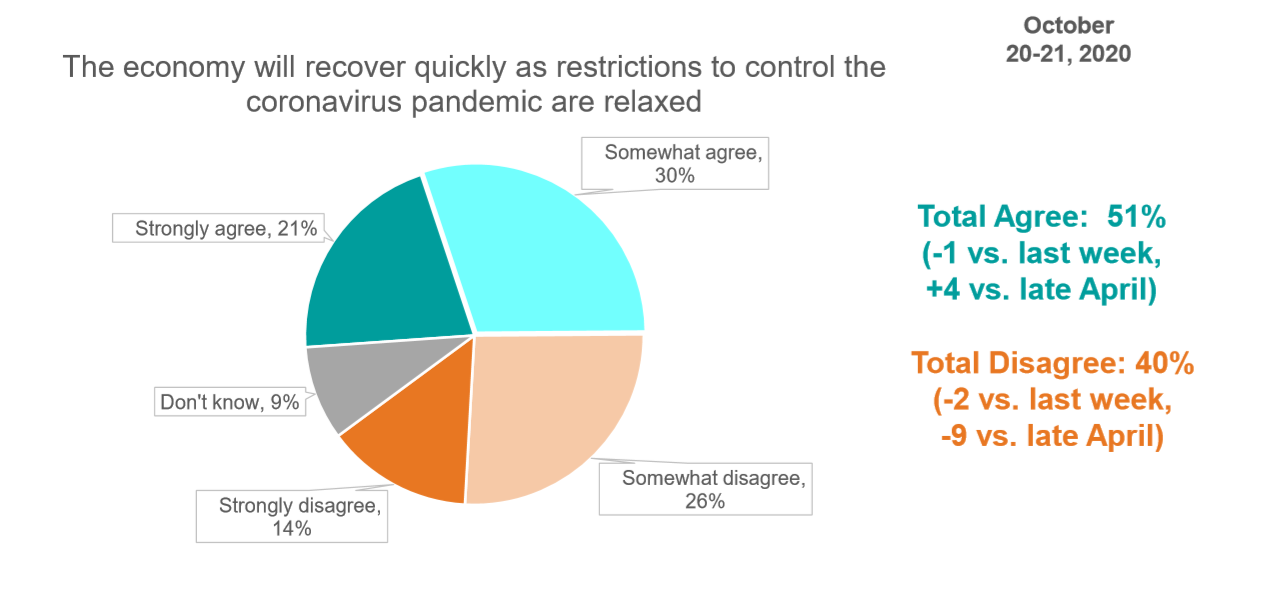 October 20-21, 2020

The economy will recover quickly as restrictions to control the coronavirus pandemic are relaxed

Somewhat agree, 30%

Strongly agree, 21%

Don't know, 9%

Strongly disagree, 14%

Somewhat disagree, 26%

Total Agree: 51%
(-1 vs. last week,
+4 vs. late April)

Total Disagree: 40%
(-2 vs. last week,
-9 vs. late April)